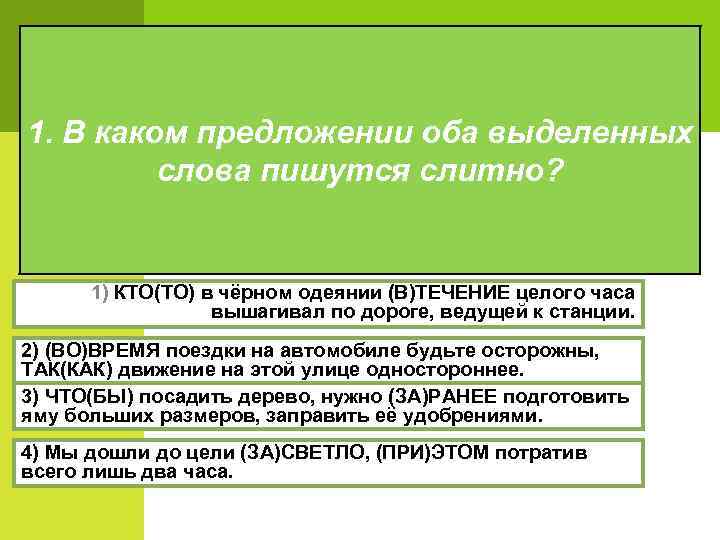 1. В каком предложении оба выделенных слова пишутся слитно?

1) КТО(ТО) в чёрном одеянии (В)ТЕЧЕНИЕ целого часа вышагивал по дороге, ведущей к станции.

2) (ВО)ВРЕМЯ поездки на автомобиле будьте осторожны, ТАК(КАК) движение на этой улице одностороннее.

3) ЧТО(БЫ) посадить дерево, нужно (ЗА)РАНЕЕ подготовить яму больших размеров, заправить её удобрениями.

4) Мы дошли до цели (ЗА)СВЕТЛО, (ПРИ)ЭТОМ потратив всего лишь два часа.